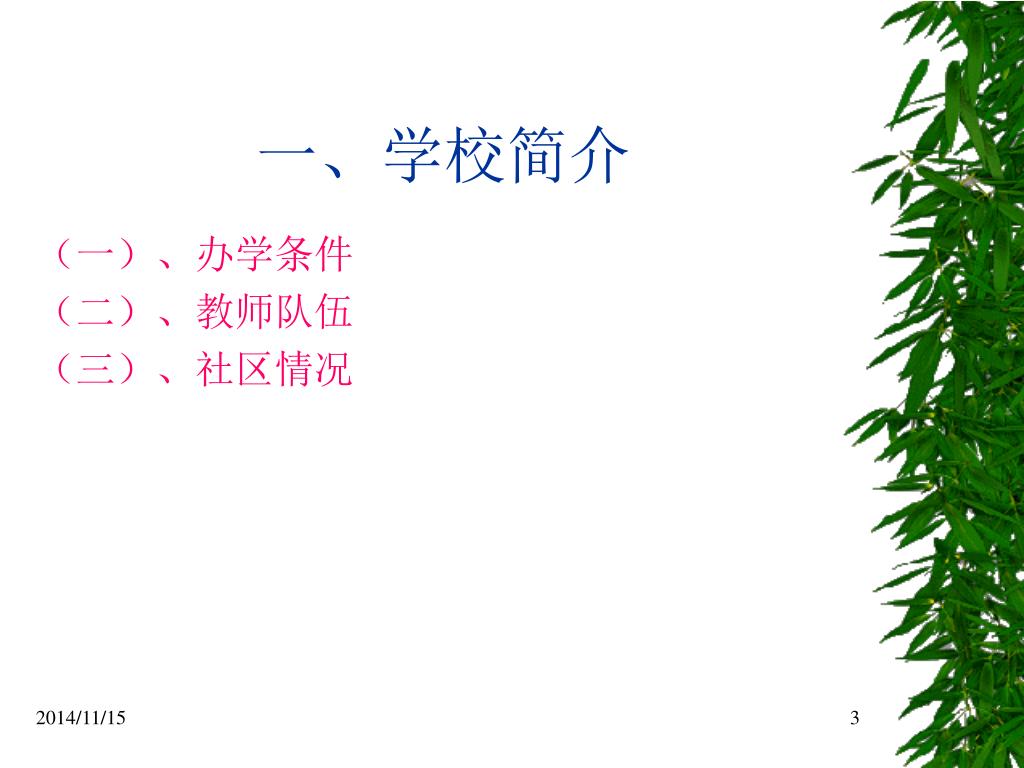 一、学校简介

（一）、办学条件
（二）、教师队伍
（三）、社区情况

2014/11/15

3